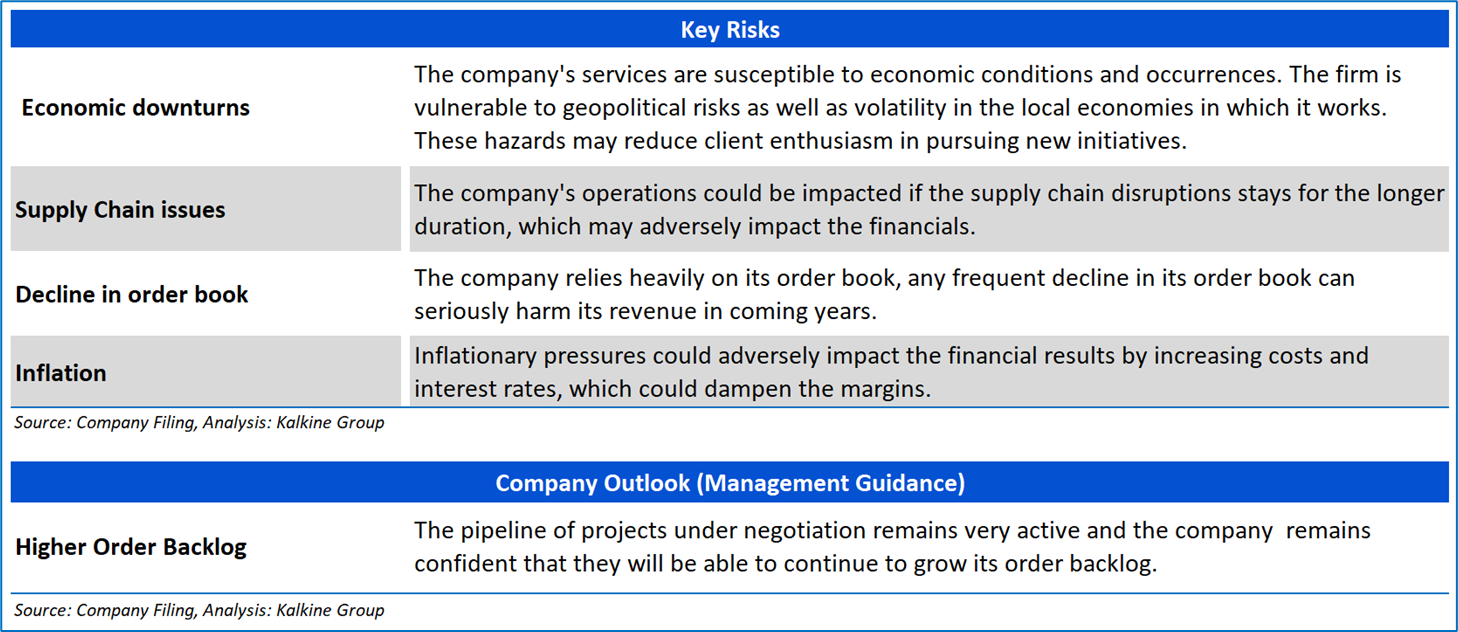 | Key Risks | |
|---|---|
| Economic downturns | The company's services are susceptible to economic conditions and occurrences. The firm is vulnerable to geopolitical risks as well as volatility in the local economies in which it works. These hazards may reduce client enthusiasm in pursuing new initiatives. |
| Supply Chain issues | The company's operations could be impacted if the supply chain disruptions stays for the longer duration, which may adversely impact the financials. |
| Decline in order book | The company relies heavily on its order book, any frequent decline in its order book can seriously harm its revenue in coming years. |
| Inflation | Inflationary pressures could adversely impact the financial results by increasing costs and interest rates, which could dampen the margins. |

Source: Company Filing, Analysis: Kalkine Group

| Company Outlook (Management Guidance) | |
|---|---|
| Higher Order Backlog | The pipeline of projects under negotiation remains very active and the company remains confident that they will be able to continue to grow its order backlog. |

Source: Company Filing, Analysis: Kalkine Group